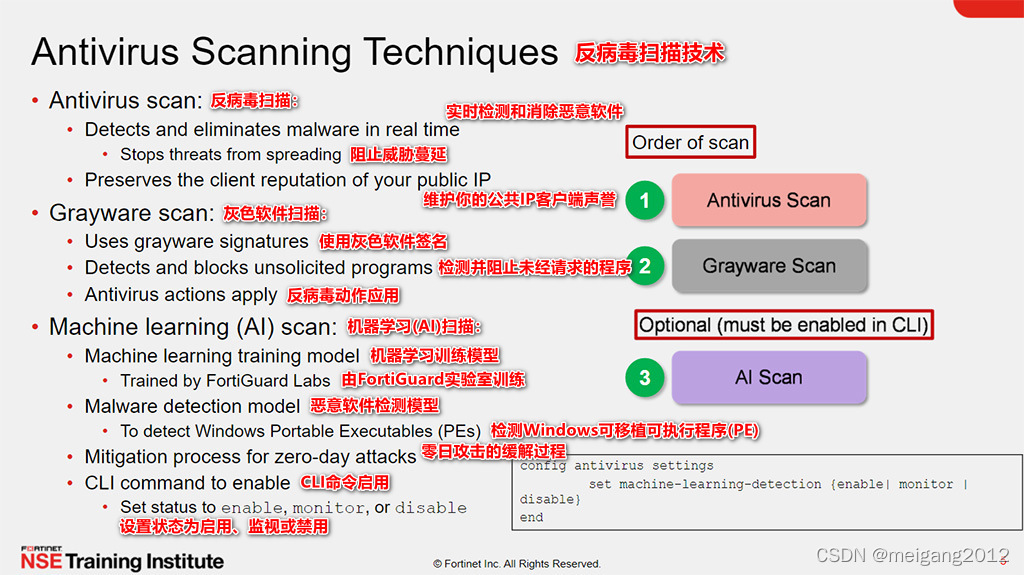 Antivirus Scanning Techniques 反病毒扫描技术

• Antivirus scan: 反病毒扫描：
  • Detects and eliminates malware in real time 实时检测和消除恶意软件
    • Stops threats from spreading 阻止威胁蔓延
  • Preserves the client reputation of your public IP 维护你的公共IP客户端声誉
• Grayware scan: 灰色软件扫描：
  • Uses grayware signatures 使用灰色软件签名
  • Detects and blocks unsolicited programs 检测并阻止未经请求的程序
  • Antivirus actions apply 反病毒动作应用
• Machine learning (AI) scan: 机器学习(AI)扫描：
  • Machine learning training model 机器学习训练模型
    • Trained by FortiGuard Labs 由FortiGuard实验室训练
  • Malware detection model 恶意软件检测模型
    • To detect Windows Portable Executables (PEs) 检测Windows可移植可执行程序(PE)
  • Mitigation process for zero-day attacks 零日攻击的缓解过程
  • CLI command to enable CLI命令启用
    • Set status to enable, monitor, or disable
设置状态为启用、监视或禁用

Order of scan

1 Antivirus Scan

2 Grayware Scan

Optional (must be enabled in CLI)

3 AI Scan

config antivirus settings
    set machine-learning-detection {enable| monitor | disable}
end

FORTINET NSE Training Institute

© Fortinet Inc. All Rights Reserved.

CSDN @meigang2012